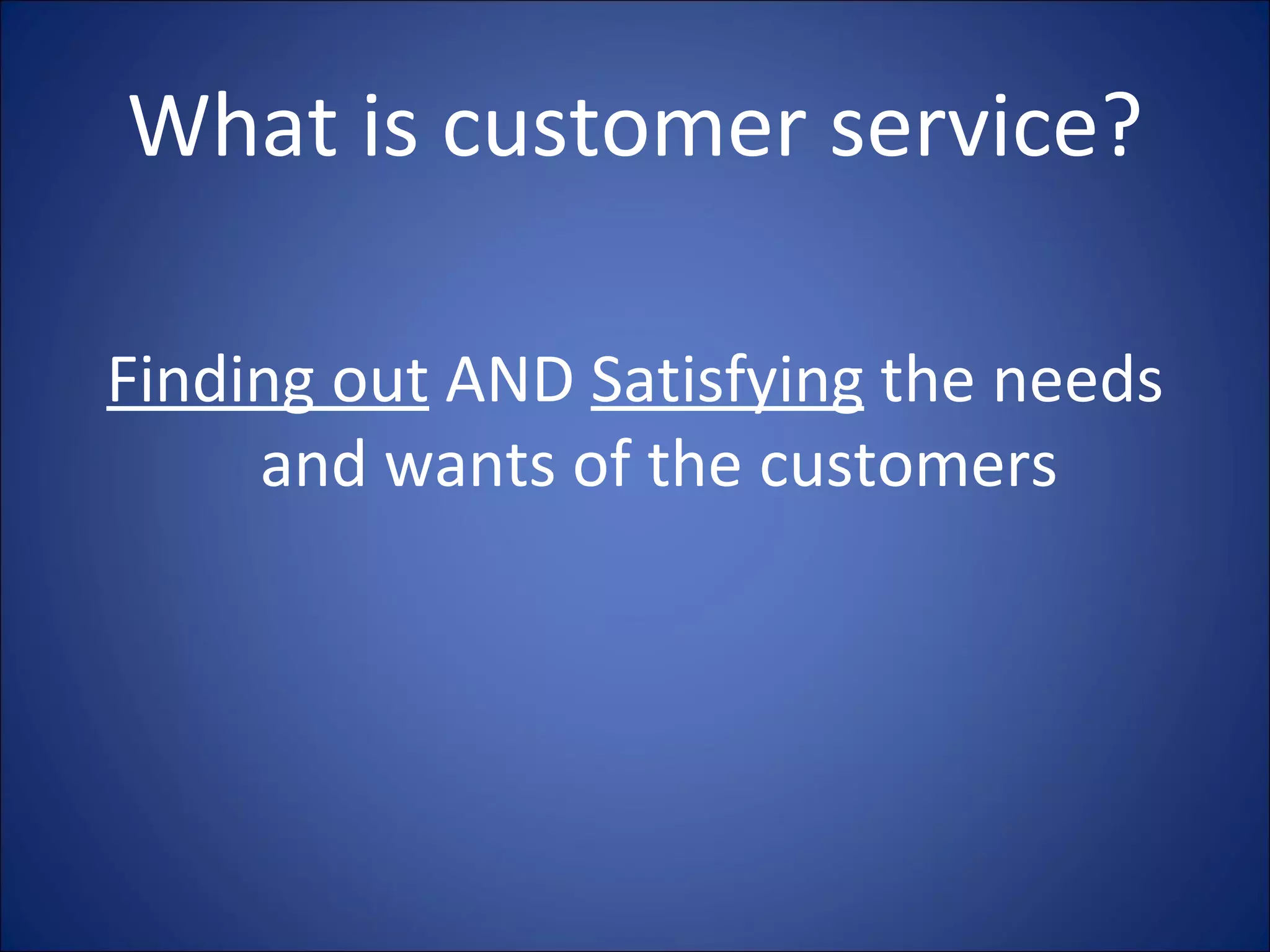 What is customer service?

Finding out AND Satisfying the needs and wants of the customers